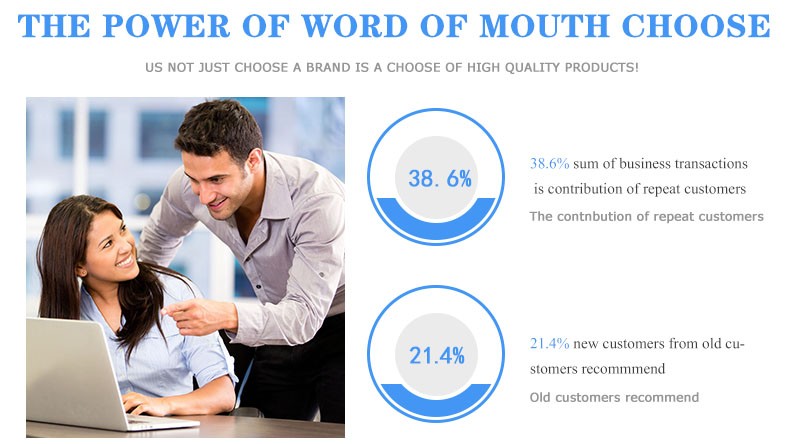 THE POWER OF WORD OF MOUTH CHOOSE

US NOT JUST CHOOSE A BRAND IS A CHOOSE OF HIGH QUALITY PRODUCTS!

38. 6%

38.6% sum of business transactions is contribution of repeat customers

The contnbution of repeat customers

21.4%

21.4% new customers from old customers recommmend

Old customers recommend